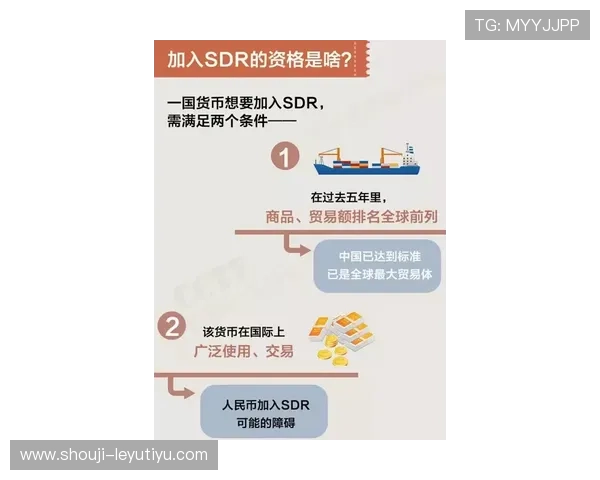 TG: MYYJJPP

加入SDR的资格是啥?

一国货币想要加入SDR,
需满足两个条件——

1

在过去五年里,
商品、贸易额排名全球前列

中国已达到标准
已是全球最大贸易体

2

该货币在国际上
广泛使用、交易

人民币加入SDR
可能的障碍

www.shouji-leyutiyu.com